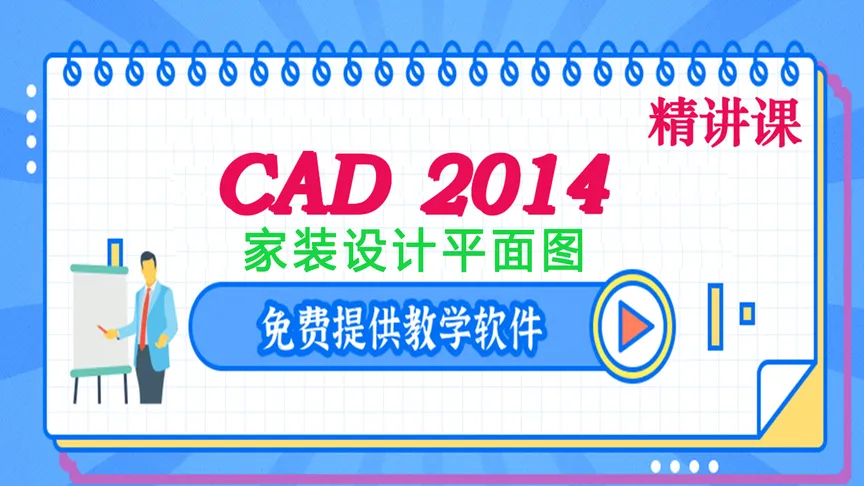 精讲课

CAD 2014

家装设计平面图

免费提供教学软件